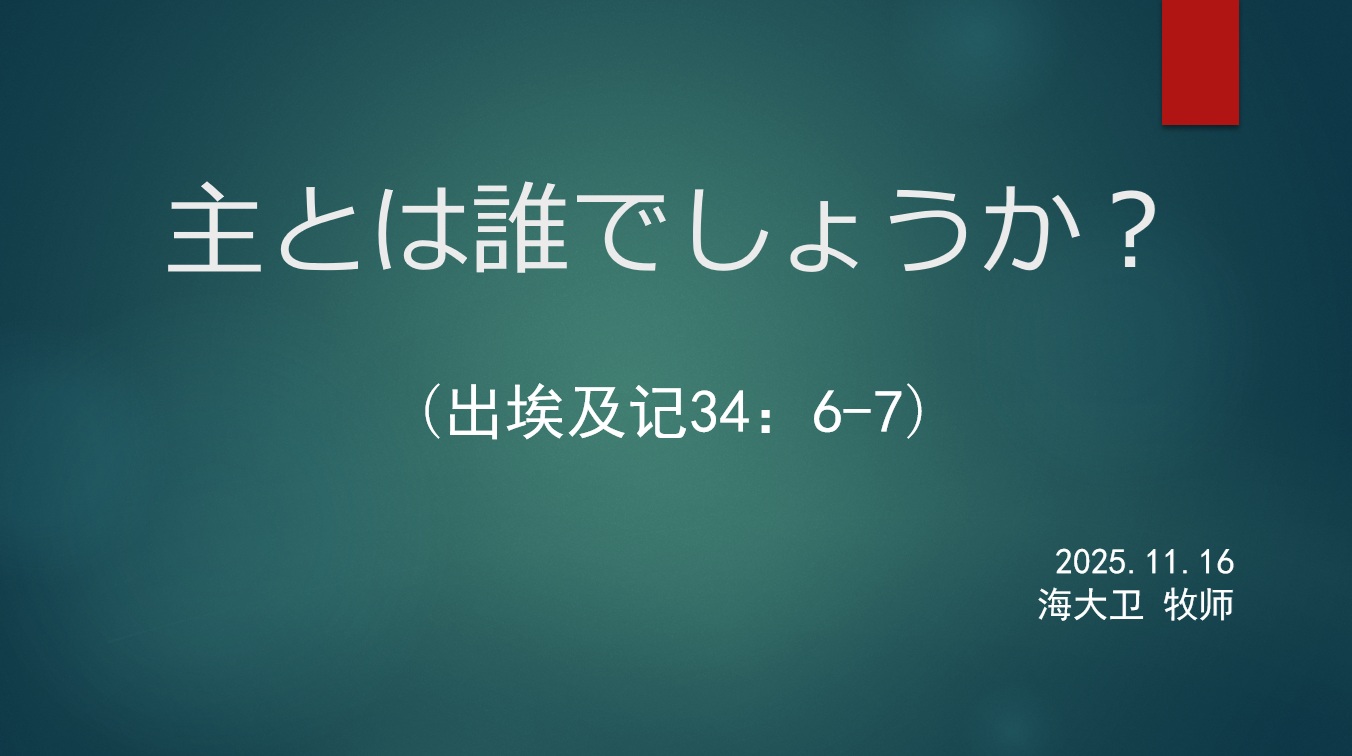 主とは誰でしょうか？

（出埃及记34：6-7）

2025.11.16
海大卫 牧师